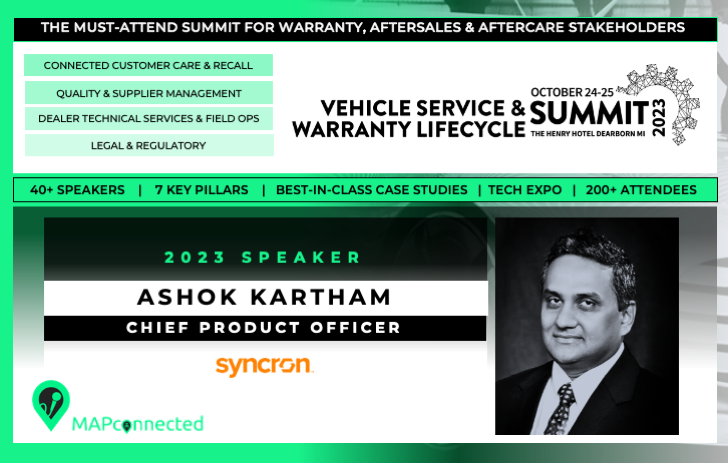 THE MUST-ATTEND SUMMIT FOR WARRANTY, AFTERSALES & AFTERCARE STAKEHOLDERS

CONNECTED CUSTOMER CARE & RECALL

QUALITY & SUPPLIER MANAGEMENT

DEALER TECHNICAL SERVICES & FIELD OPS

LEGAL & REGULATORY

VEHICLE SERVICE & WARRANTY LIFECYCLE

OCTOBER 24-25

SUMMIT

2023

THE HENRY HOTEL DEARBORN MI

40+ SPEAKERS | 7 KEY PILLARS | BEST-IN-CLASS CASE STUDIES | TECH EXPO | 200+ ATTENDEES

2023 SPEAKER

ASHOK KARTHAM

CHIEF PRODUCT OFFICER

syncron.

MAPconnected